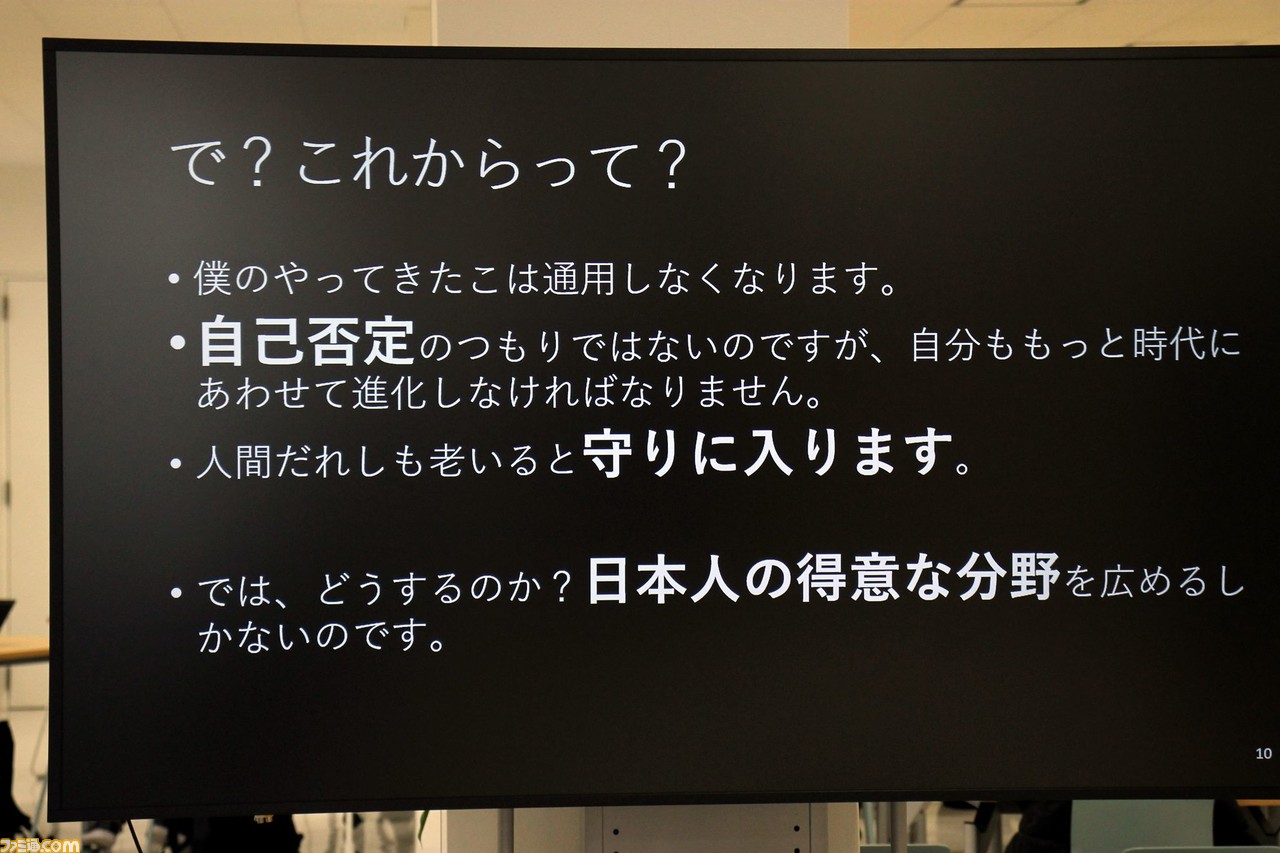 で？これからって？

• 僕のやってきたこは通用しなくなります。

• 自己否定のつもりではないのですが、自分ももっと時代にあわせて進化しなければなりません。

• 人間だれしも老いると守りに入ります。

• では、どうするのか？日本人の得意な分野を広めるしかないのです。

10

ファミ通.com